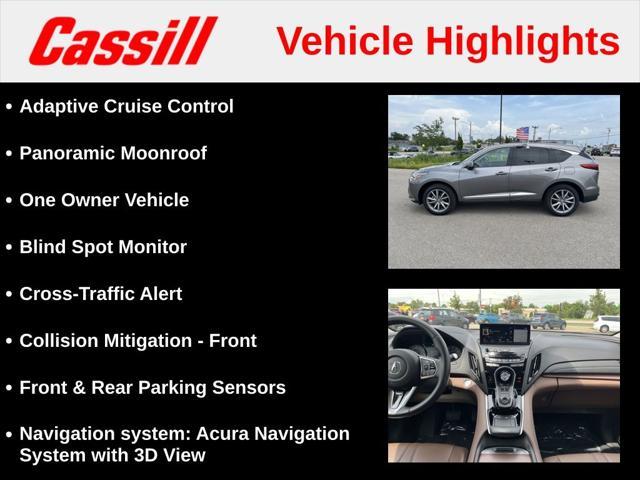 Cassill

Vehicle Highlights

• Adaptive Cruise Control

• Panoramic Moonroof

• One Owner Vehicle

• Blind Spot Monitor

• Cross-Traffic Alert

• Collision Mitigation - Front

• Front & Rear Parking Sensors

• Navigation system: Acura Navigation System with 3D View